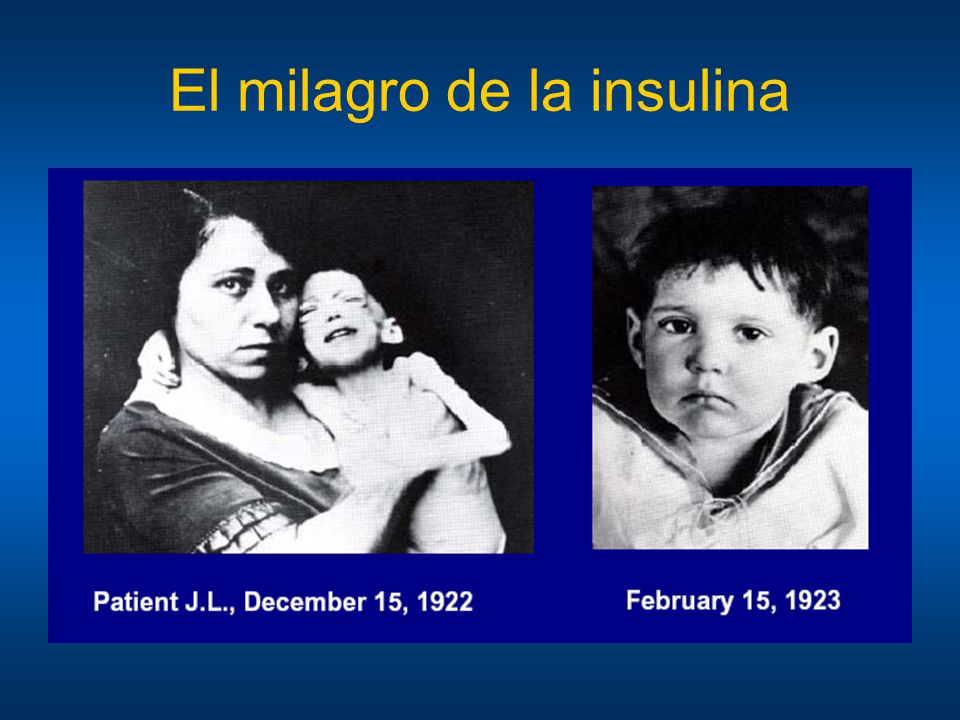 El milagro de la insulina

Patient J.L., December 15, 1922

February 15, 1923